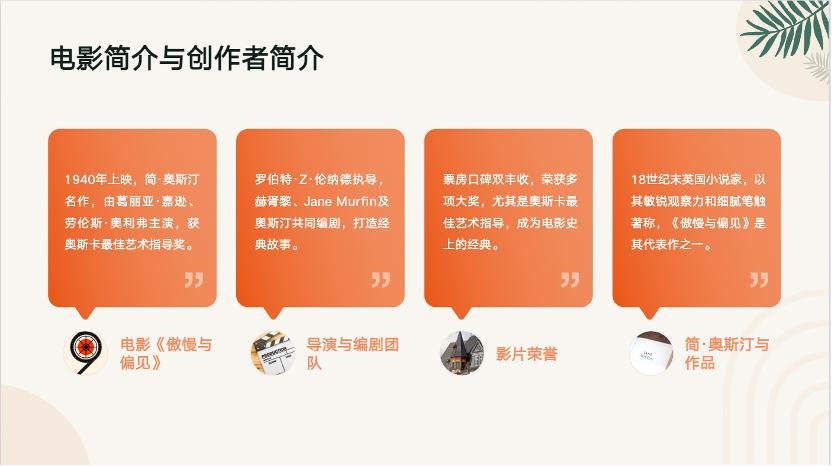 电影简介与创作者简介

1940年上映，简·奥斯汀名作，由葛丽亚·嘉逊、劳伦斯·奥利弗主演，获奥斯卡最佳艺术指导奖。

电影《傲慢与偏见》

罗伯特·Z·伦纳德执导，赫胥黎、Jane Murfin及奥斯汀共同编剧，打造经典故事。

导演与编剧团队

票房口碑双丰收，荣获多项大奖，尤其是奥斯卡最佳艺术指导，成为电影史上的经典。

影片荣誉

18世纪末英国小说家，以其敏锐观察力和细腻笔触著称，《傲慢与偏见》是其代表作之一。

简·奥斯汀与作品